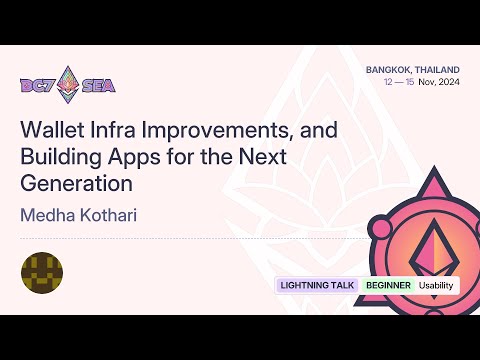 DC7 SEA

BANGKOK, THAILAND
12 — 15 Nov, 2024

Wallet Infra Improvements, and Building Apps for the Next Generation

Medha Kothari

LIGHTNING TALK BEGINNER Usability